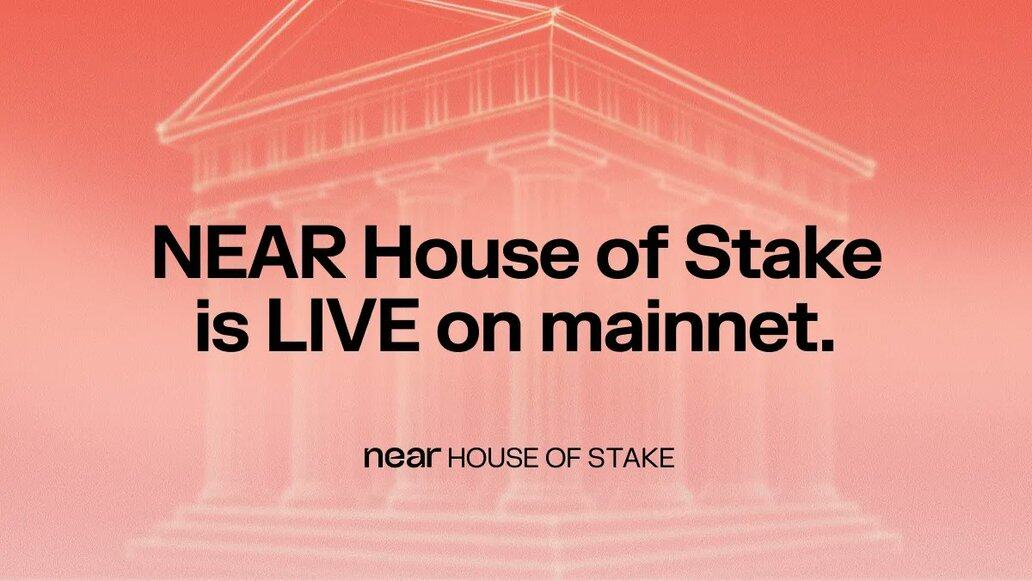 NEAR House of Stake is LIVE on mainnet.

near HOUSE OF STAKE